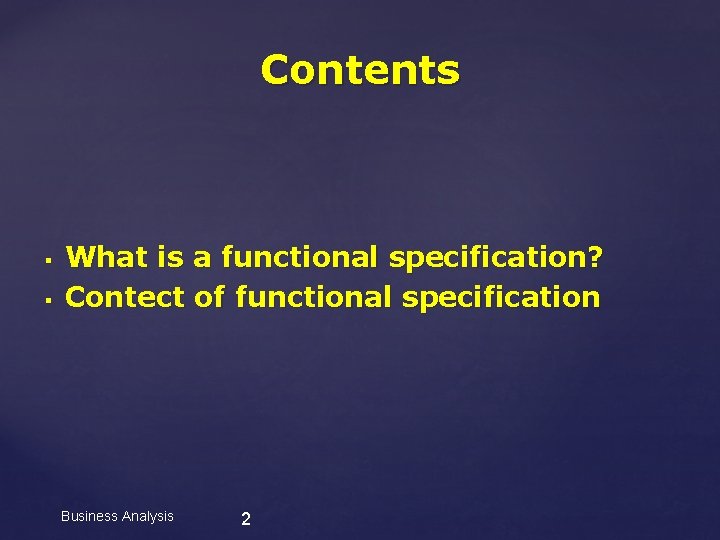 Contents

▪ What is a functional specification?
▪ Contect of functional specification

Business Analysis 2